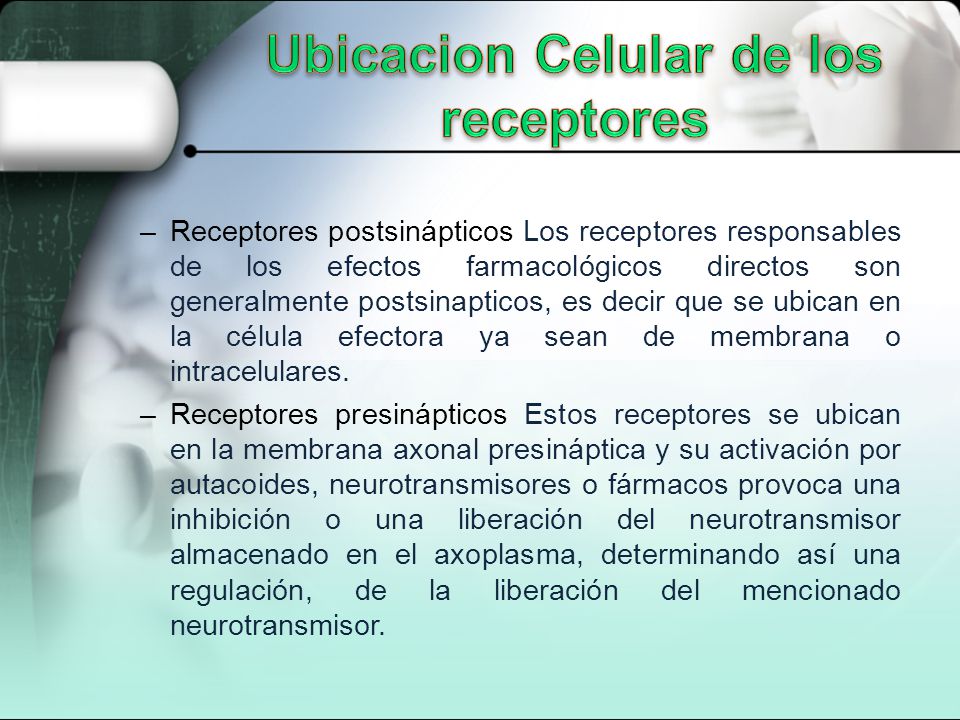 Ubicacion Celular de los receptores

– Receptores postsinápticos Los receptores responsables de los efectos farmacológicos directos son generalmente postsinapticos, es decir que se ubican en la célula efectora ya sean de membrana o intracelulares.

– Receptores presinápticos Estos receptores se ubican en la membrana axonal presináptica y su activación por autacoides, neurotransmisores o fármacos provoca una inhibición o una liberación del neurotransmisor almacenado en el axoplasma, determinando así una regulación, de la liberación del mencionado neurotransmisor.